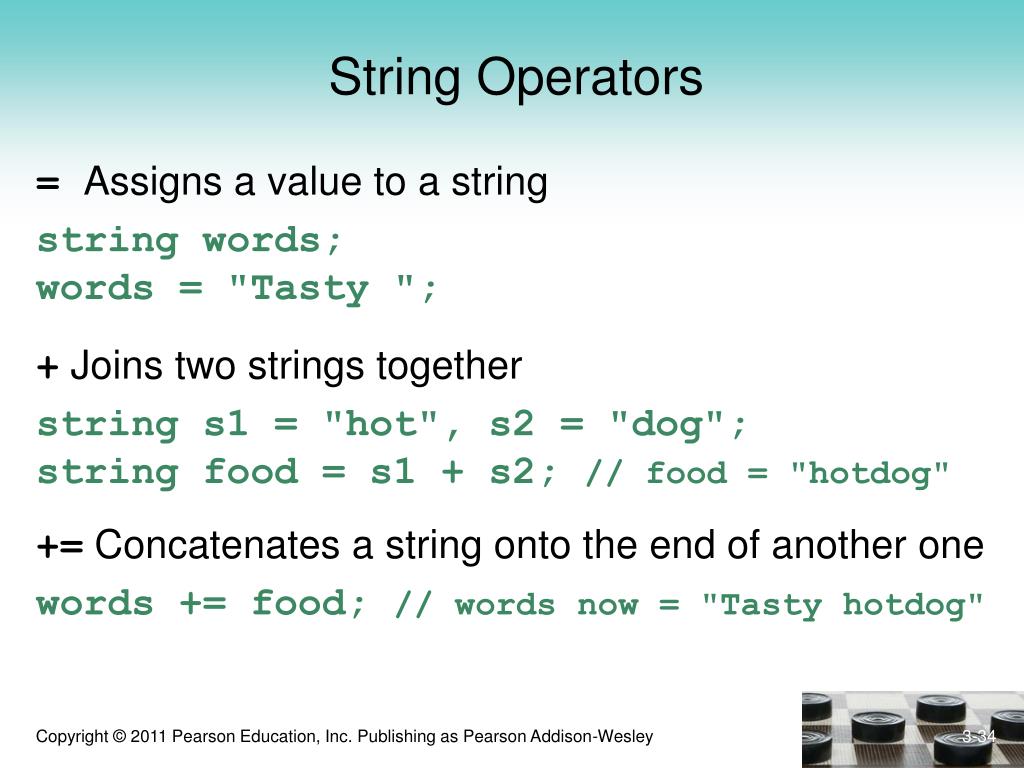 String Operators

= Assigns a value to a string

string words;
words = "Tasty ";

+ Joins two strings together

string s1 = "hot", s2 = "dog";
string food = s1 + s2; // food = "hotdog"

+= Concatenates a string onto the end of another one

words += food; // words now = "Tasty hotdog"

Copyright © 2011 Pearson Education, Inc. Publishing as Pearson Addison-Wesley

3-34